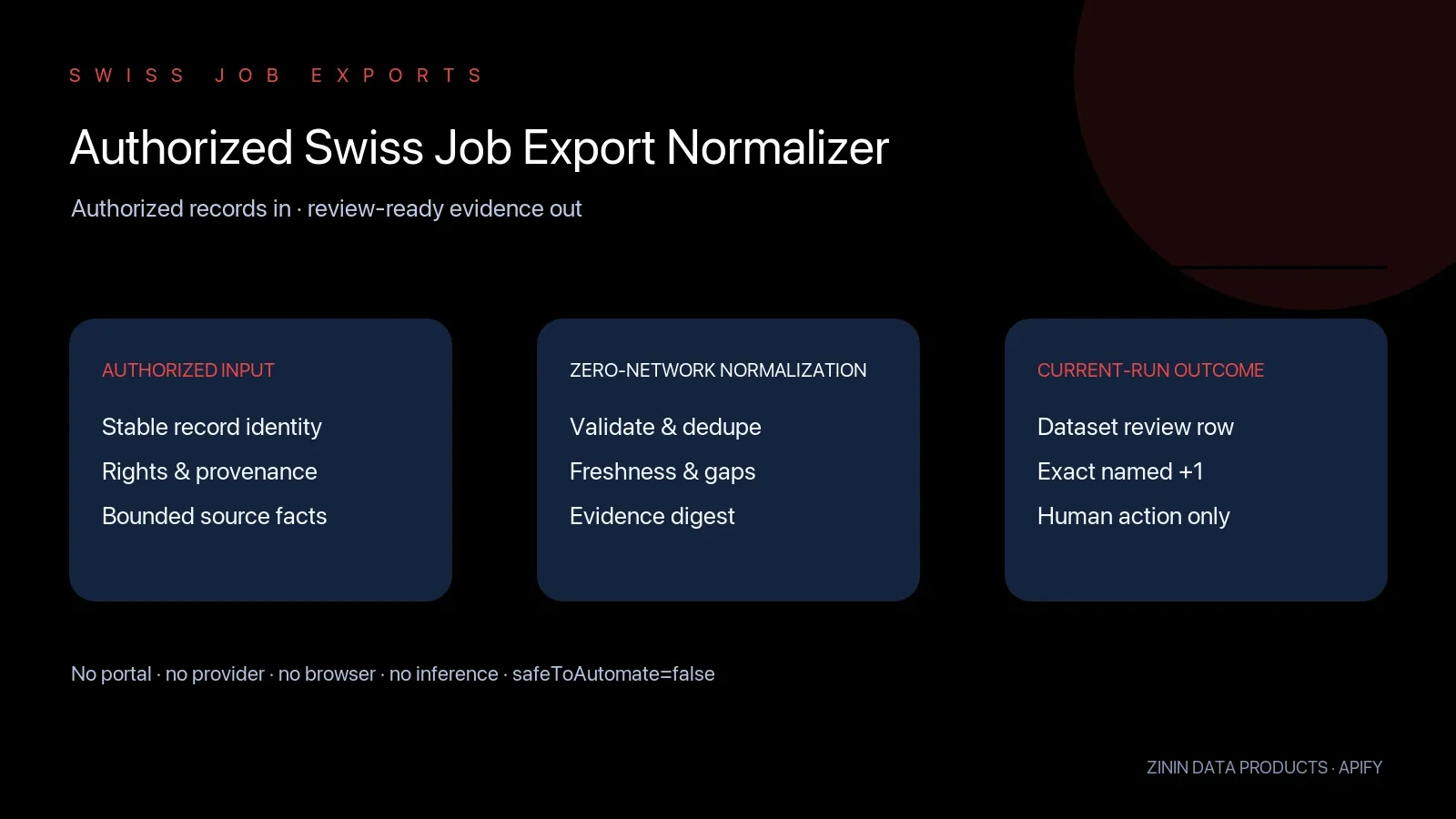 SWISS JOB EXPORTS

Authorized Swiss Job Export Normalizer

Authorized records in · review-ready evidence out

AUTHORIZED INPUT

Stable record identity

Rights & provenance

Bounded source facts

ZERO-NETWORK NORMALIZATION

Validate & dedupe

Freshness & gaps

Evidence digest

CURRENT-RUN OUTCOME

Dataset review row

Exact named +1

Human action only

No portal · no provider · no browser · no inference · safeToAutomate=false

ZININ DATA PRODUCTS · APIFY